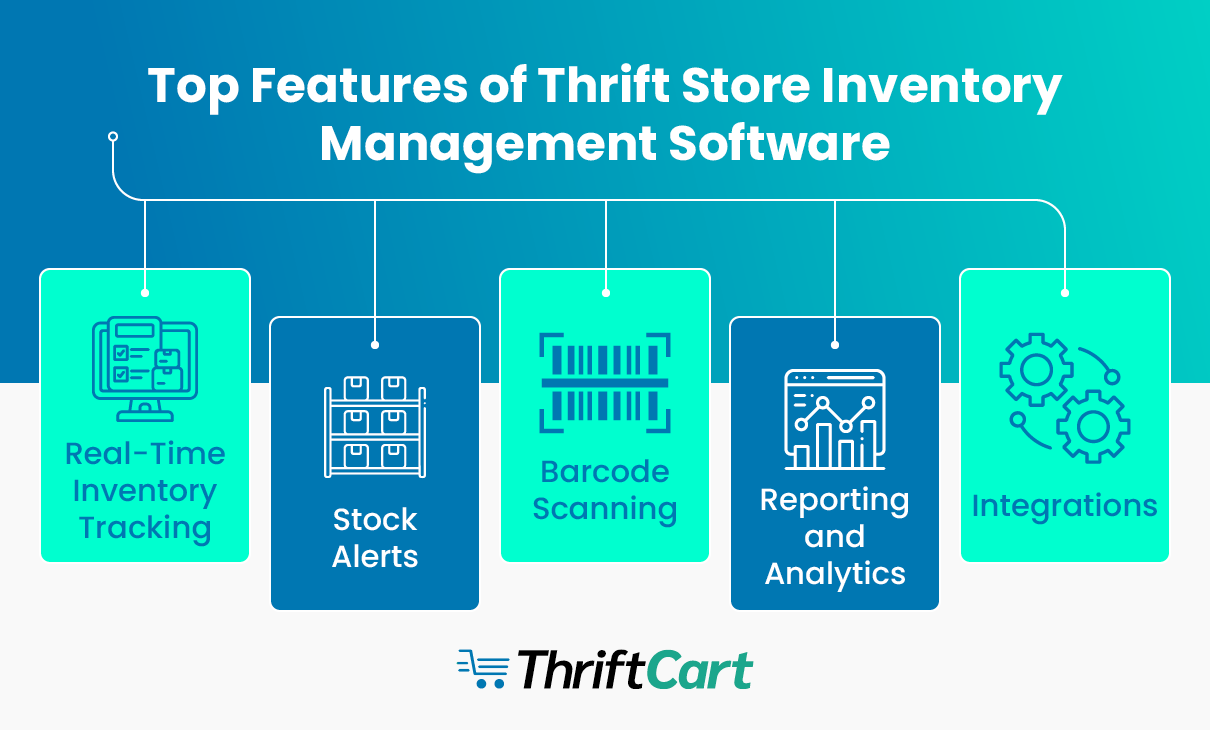 Top Features of Thrift Store Inventory Management Software

Real-Time Inventory Tracking

Stock Alerts

Barcode Scanning

Reporting and Analytics

Integrations

ThriftCart